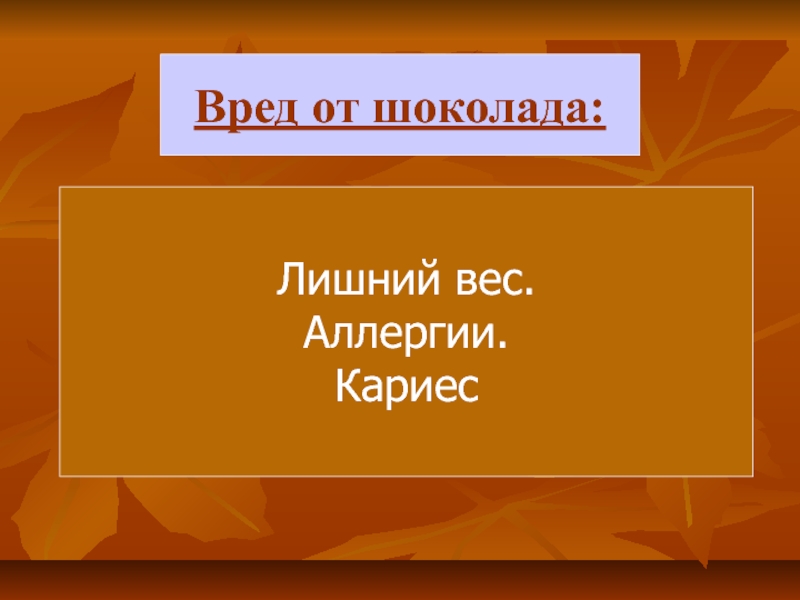 Вред от шоколада:

Лишний вес.
Аллергии.
Кариес